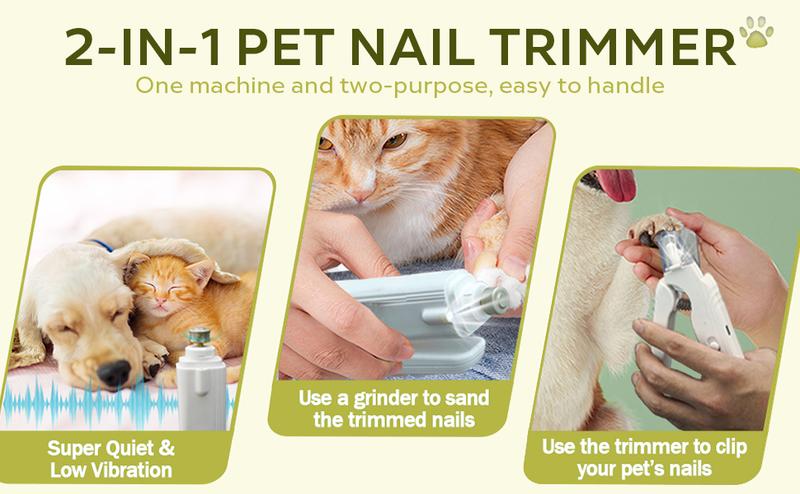 2-IN-1 PET NAIL TRIMMER

One machine and two-purpose, easy to handle

Super Quiet & Low Vibration

Use a grinder to sand the trimmed nails

Use the trimmer to clip your pet's nails